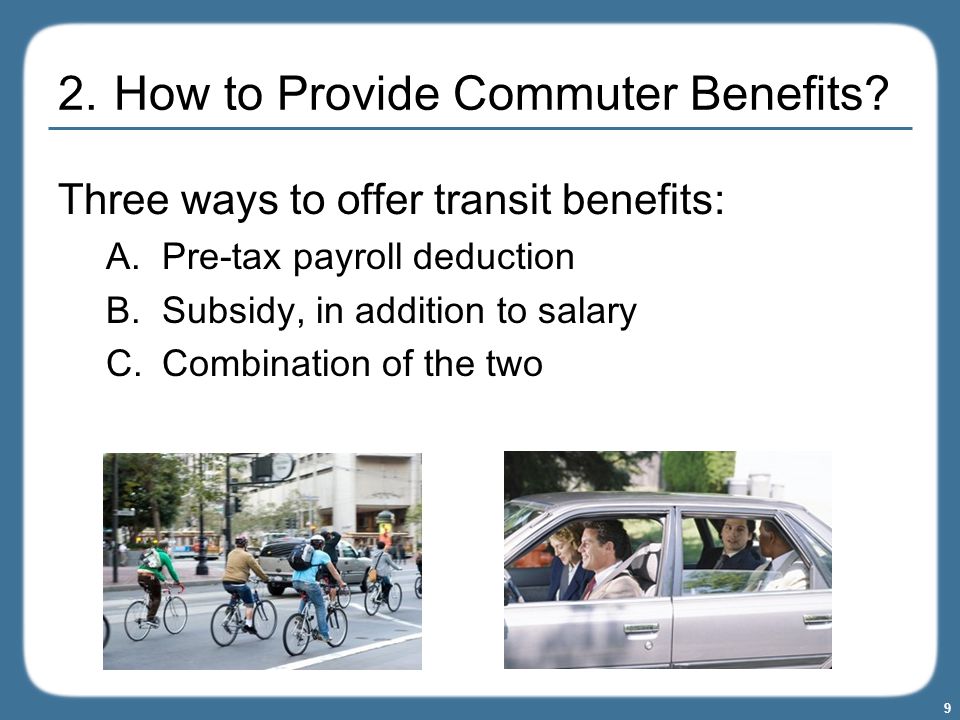 2. How to Provide Commuter Benefits?

Three ways to offer transit benefits:

A. Pre-tax payroll deduction

B. Subsidy, in addition to salary

C. Combination of the two

9